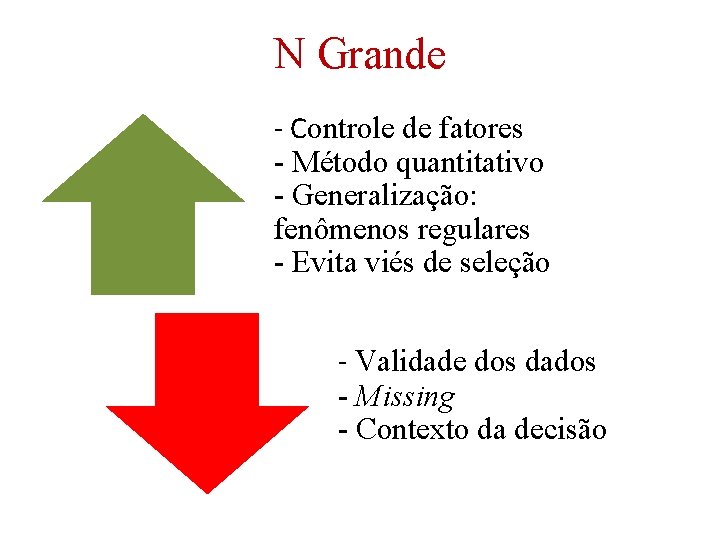 N Grande

- Controle de fatores
- Método quantitativo
- Generalização: fenômenos regulares
- Evita viés de seleção

- Validade dos dados
- Missing
- Contexto da decisão